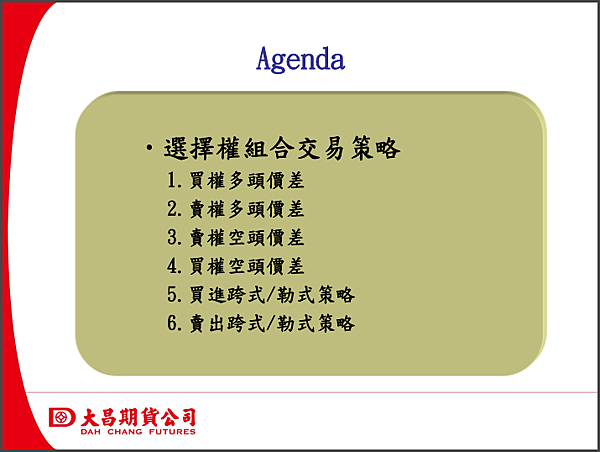 Agenda

• 選擇權組合交易策略

1. 買權多頭價差
2. 賣權多頭價差
3. 賣權空頭價差
4. 買權空頭價差
5. 買進跨式/勒式策略
6. 賣出跨式/勒式策略

大昌期貨公司
DAH CHANG FUTURES